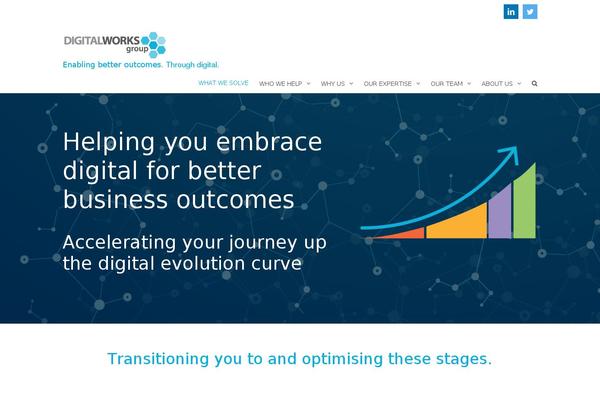 in

DIGITALWORKS group

Enabling better outcomes. Through digital.

WHAT WE SOLVE WHO WE HELP WHY US OUR EXPERTISE OUR TEAM ABOUT US

Helping you embrace digital for better business outcomes

Accelerating your journey up the digital evolution curve

Transitioning you to and optimising these stages.